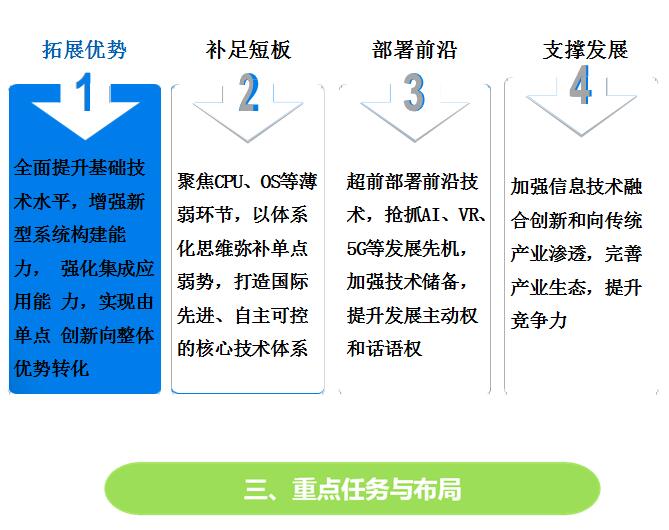 拓展优势

1

全面提升基础技术水平，增强新型系统构建能力， 强化集成应用能 力，实现由单点 创新向整体优势转化

补足短板

2

聚焦CPU、OS等薄弱环节，以体系化思维弥补单点弱势，打造国际先进、自主可控的核心技术体系

部署前沿

3

超前部署前沿技术，抢抓AI、VR、5G等发展先机，加强技术储备，提升发展主动权和话语权

支撑发展

4

加强信息技术融合创新和向传统产业渗透，完善产业生态，提升竞争力

三、重点任务与布局